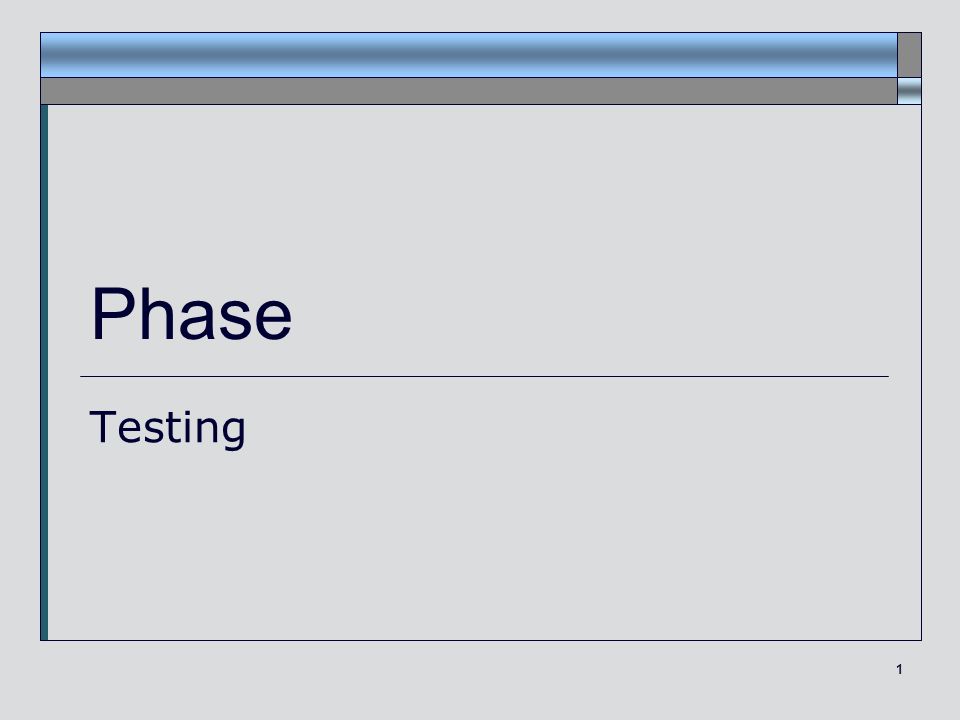 Phase

Testing

1